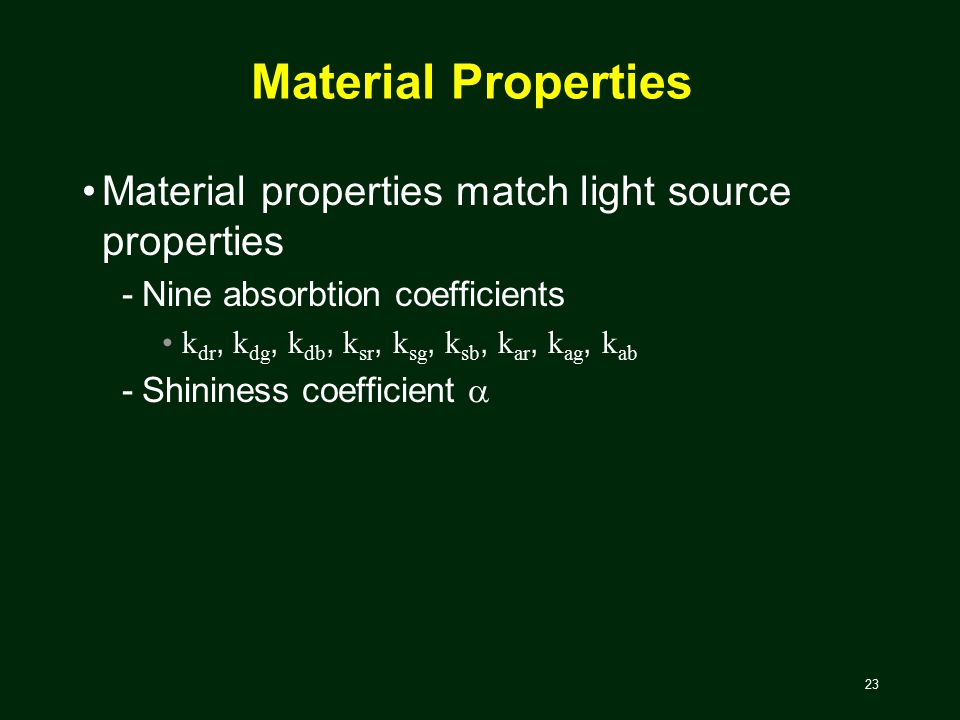 Material Properties

• Material properties match light source properties

- Nine absorbtion coefficients

• $k_{dr}$, $k_{dg}$, $k_{db}$, $k_{sr}$, $k_{sg}$, $k_{sb}$, $k_{ar}$, $k_{ag}$, $k_{ab}$

- Shininess coefficient $\alpha$

23